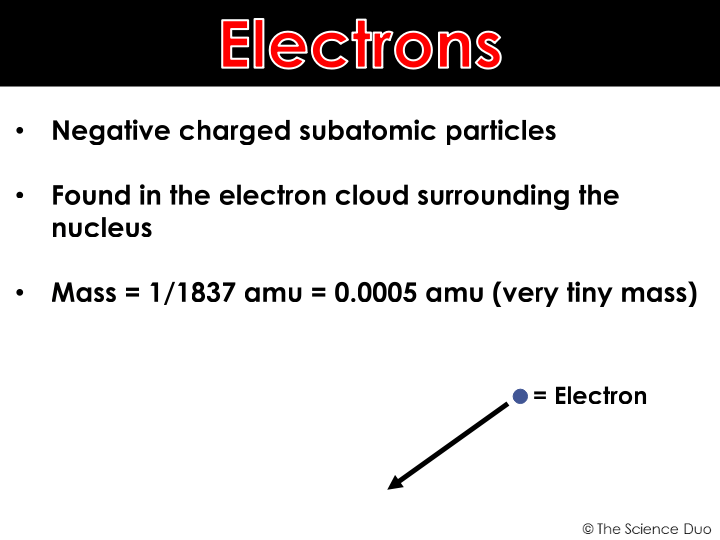 Electrons

• Negative charged subatomic particles

• Found in the electron cloud surrounding the nucleus

• Mass = 1/1837 amu = 0.0005 amu (very tiny mass)

= Electron

© The Science Duo